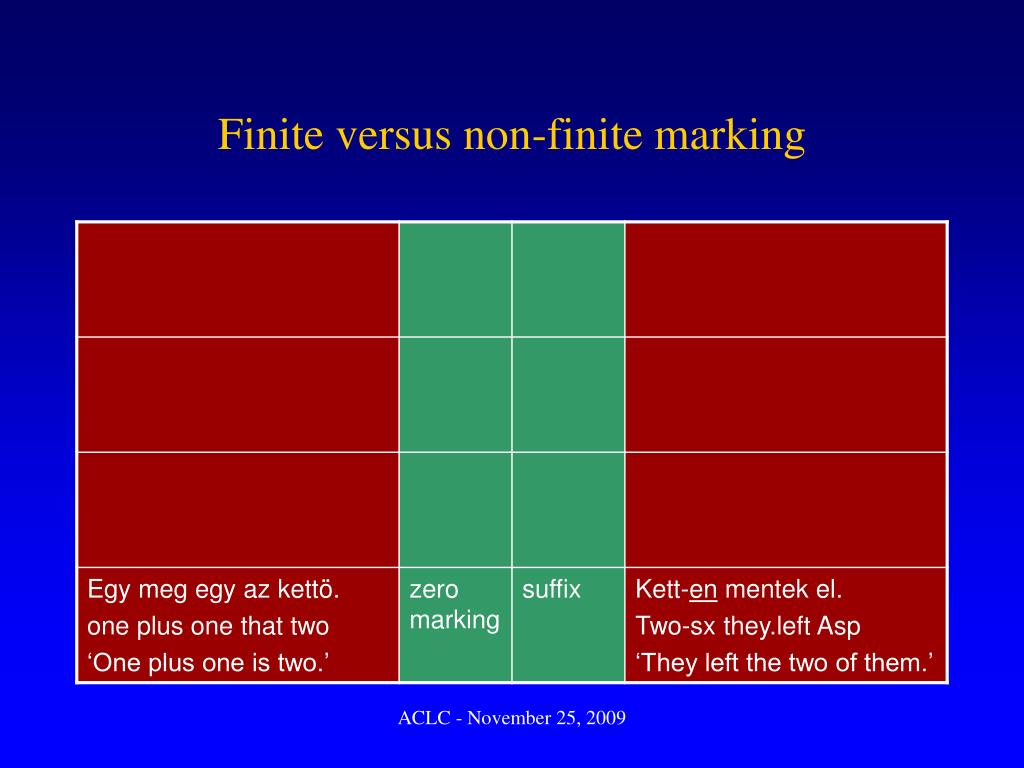 Finite versus non-finite marking

| | | | |
|---|---|---|---|
| | | | |
| | | | |
| | | | |
| Egy meg egy az kettö. one plus one that two ‘One plus one is two.’ | zero marking | suffix | Kett-en mentek el. Two-sx they.left Asp ‘They left the two of them.’ |

ACLC - November 25, 2009